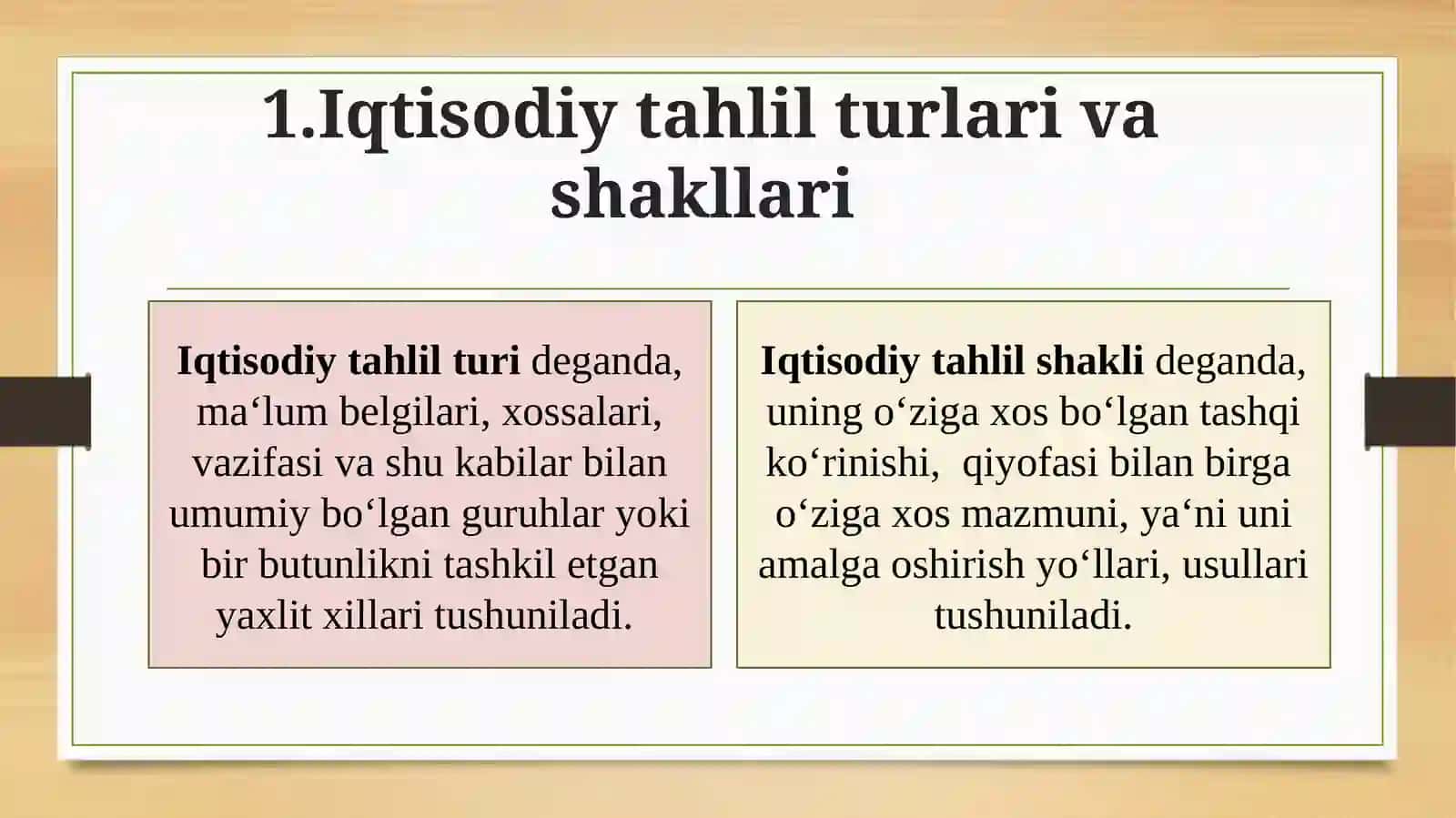 1.Iqtisodiy tahlil turlari va shakllari

Iqtisodiy tahlil turi deganda, ma‘lum belgilari, xossalari, vazifasi va shu kabilar bilan umumiy bo‘lgan guruhlar yoki bir butunlikni tashkil etgan yaxlit xillari tushuniladi.

Iqtisodiy tahlil shakli deganda, uning o‘ziga xos bo‘lgan tashqi ko‘rinishi, qiyofasi bilan birga o‘ziga xos mazmuni, ya‘ni uni amalga oshirish yo‘llari, usullari tushuniladi.